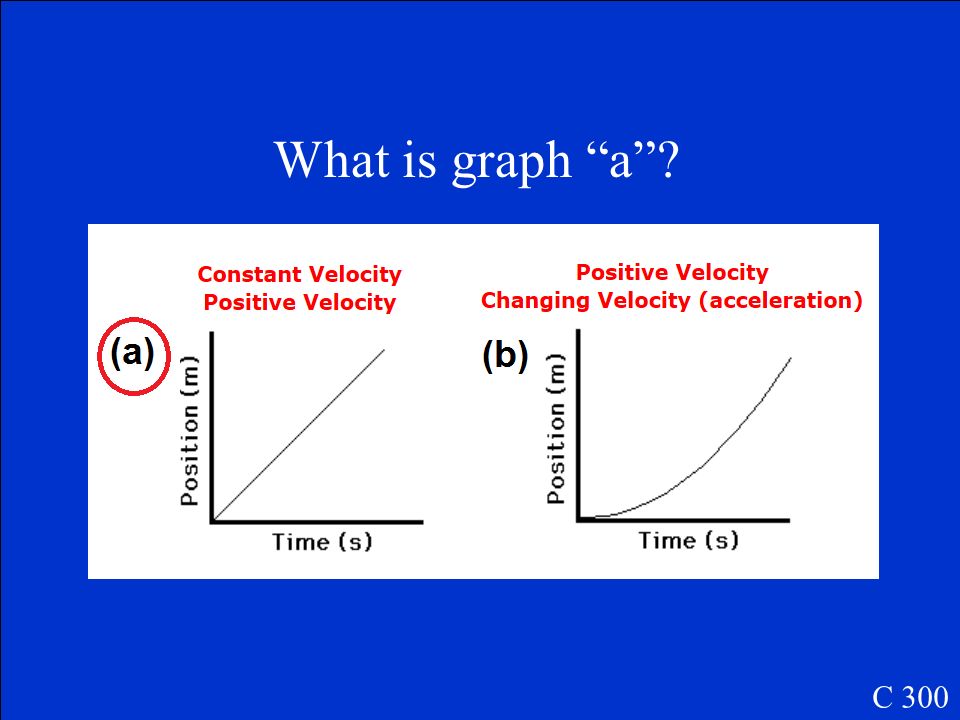 What is graph “a”?

Constant Velocity
Positive Velocity

(a)

Position (m)

Time (s)

Positive Velocity
Changing Velocity (acceleration)

(b)

Position (m)

Time (s)

C 300